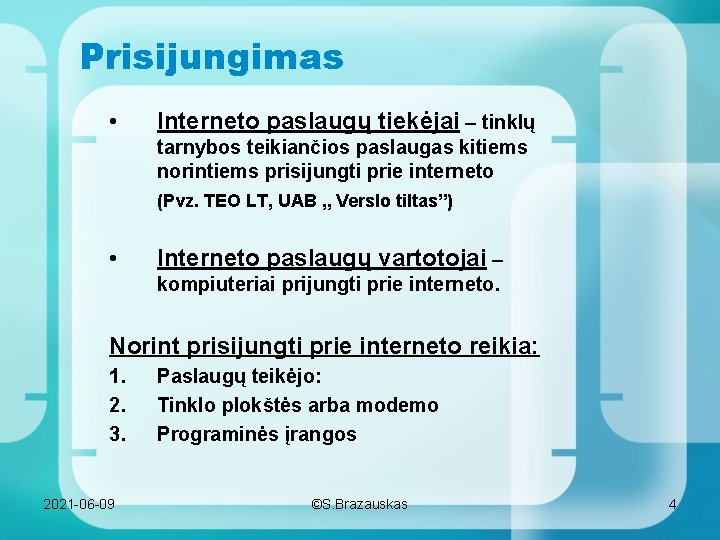 Prisijungimas

• Interneto paslaugų tiekėjai – tinklų tarnybos teikiančios paslaugas kitiems norintiems prisijungti prie interneto (Pvz. TEO LT, UAB „ Verslo tiltas”)

• Interneto paslaugų vartotojai – kompiuteriai prijungti prie interneto.

Norint prisijungti prie interneto reikia:
1. Paslaugų teikėjo:
2. Tinklo plokštės arba modemo
3. Programinės įrangos

2021-06-09 ©S.Brazauskas 4